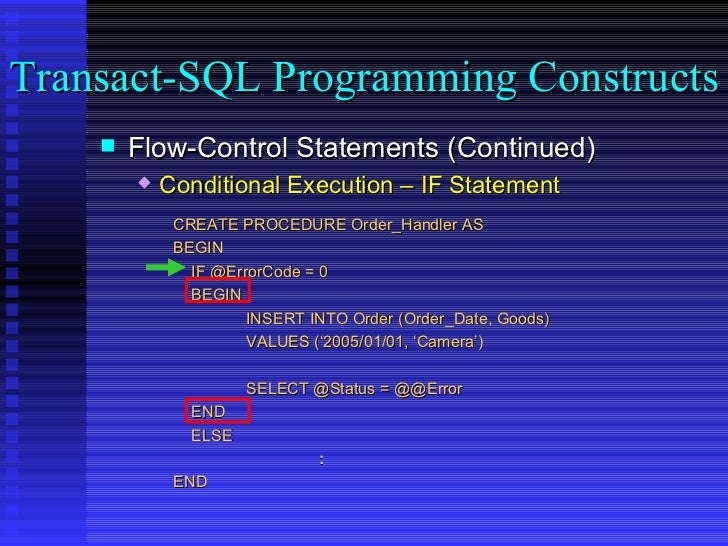 Transact-SQL Programming Constructs

Flow-Control Statements (Continued)

Conditional Execution – IF Statement

CREATE PROCEDURE Order_Handler AS
BEGIN
IF @ErrorCode = 0
BEGIN
INSERT INTO Order (Order_Date, Goods)
VALUES (‘2005/01/01, ‘Camera’)

SELECT @Status = @@Error
END
ELSE
:
END